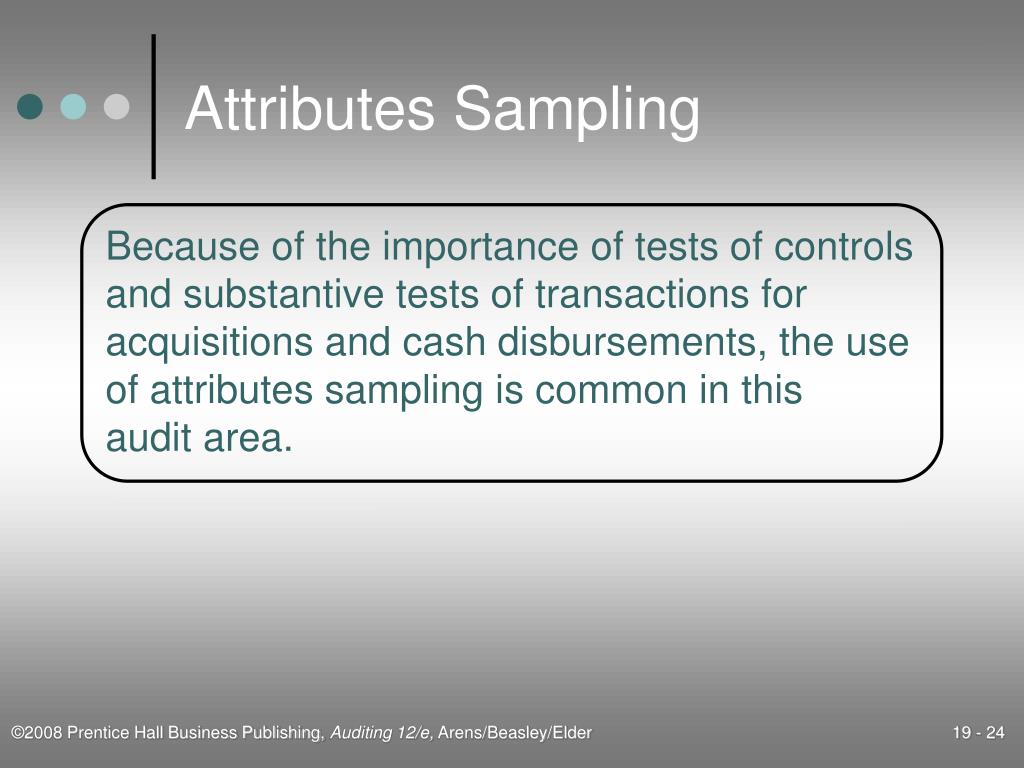 Attributes Sampling

Because of the importance of tests of controls and substantive tests of transactions for acquisitions and cash disbursements, the use of attributes sampling is common in this audit area.

©2008 Prentice Hall Business Publishing, Auditing 12/e, Arens/Beasley/Elder

19 - 24